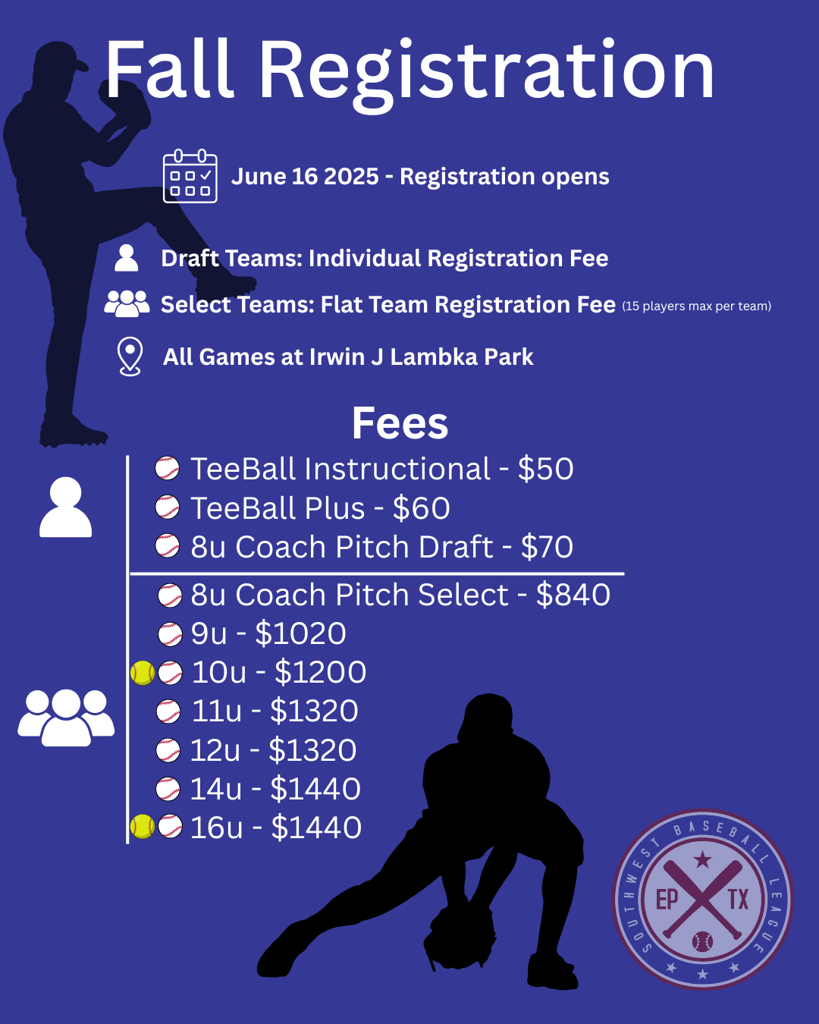 Fall Registration

June 16 2025 - Registration opens

Draft Teams: Individual Registration Fee

Select Teams: Flat Team Registration Fee (15 players max per team)

All Games at Irwin J Lambka Park

Fees

TeeBall Instructional - $50
TeeBall Plus - $60
8u Coach Pitch Draft - $70

8u Coach Pitch Select - $840
9u - $1020
10u - $1200
11u - $1320
12u - $1320
14u - $1440
16u - $1440

SOUTHWEST BASEBALL LEAGUE
EP TX